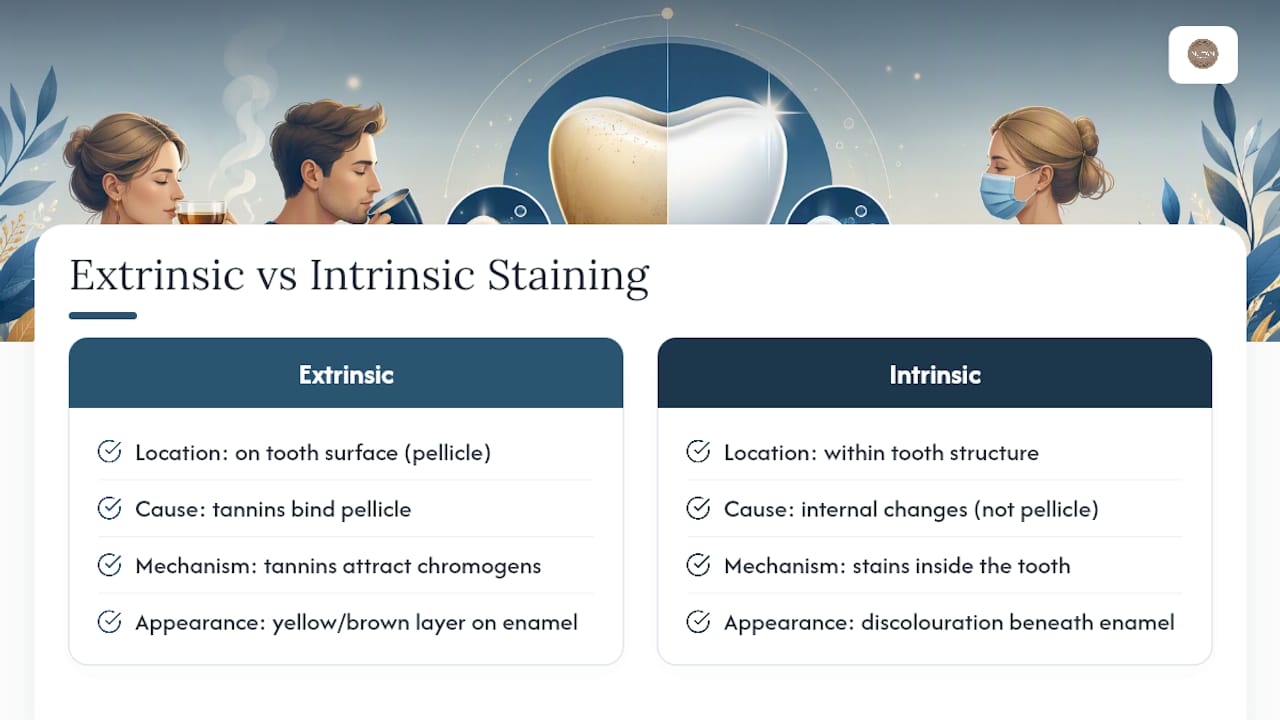 Extrinsic vs Intrinsic Staining

Extrinsic

Location: on tooth surface (pellicle)

Cause: tannins bind pellicle

Mechanism: tannins attract chromogens

Appearance: yellow/brown layer on enamel

Intrinsic

Location: within tooth structure

Cause: internal changes (not pellicle)

Mechanism: stains inside the tooth

Appearance: discolouration beneath enamel